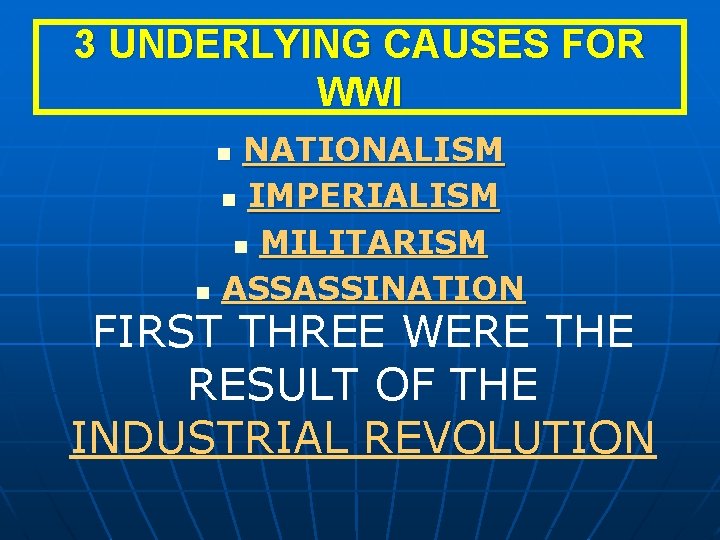 3 UNDERLYING CAUSES FOR WWI

- NATIONALISM
- IMPERIALISM
- MILITARISM
- ASSASSINATION

FIRST THREE WERE THE RESULT OF THE INDUSTRIAL REVOLUTION